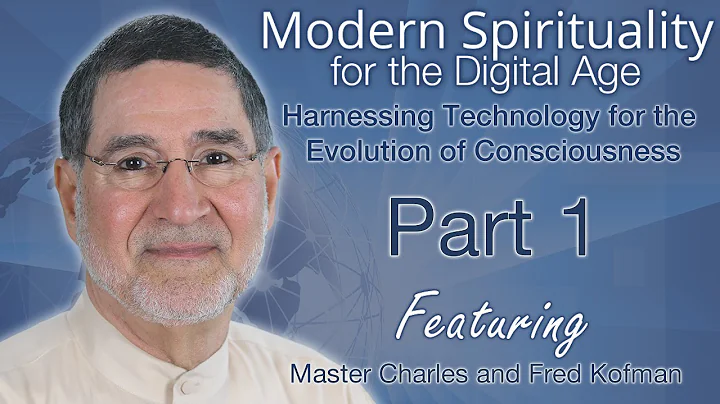 Modern Spirituality
for the Digital Age

Harnessing Technology for the Evolution of Consciousness

Part 1

Featuring
Master Charles and Fred Kofman